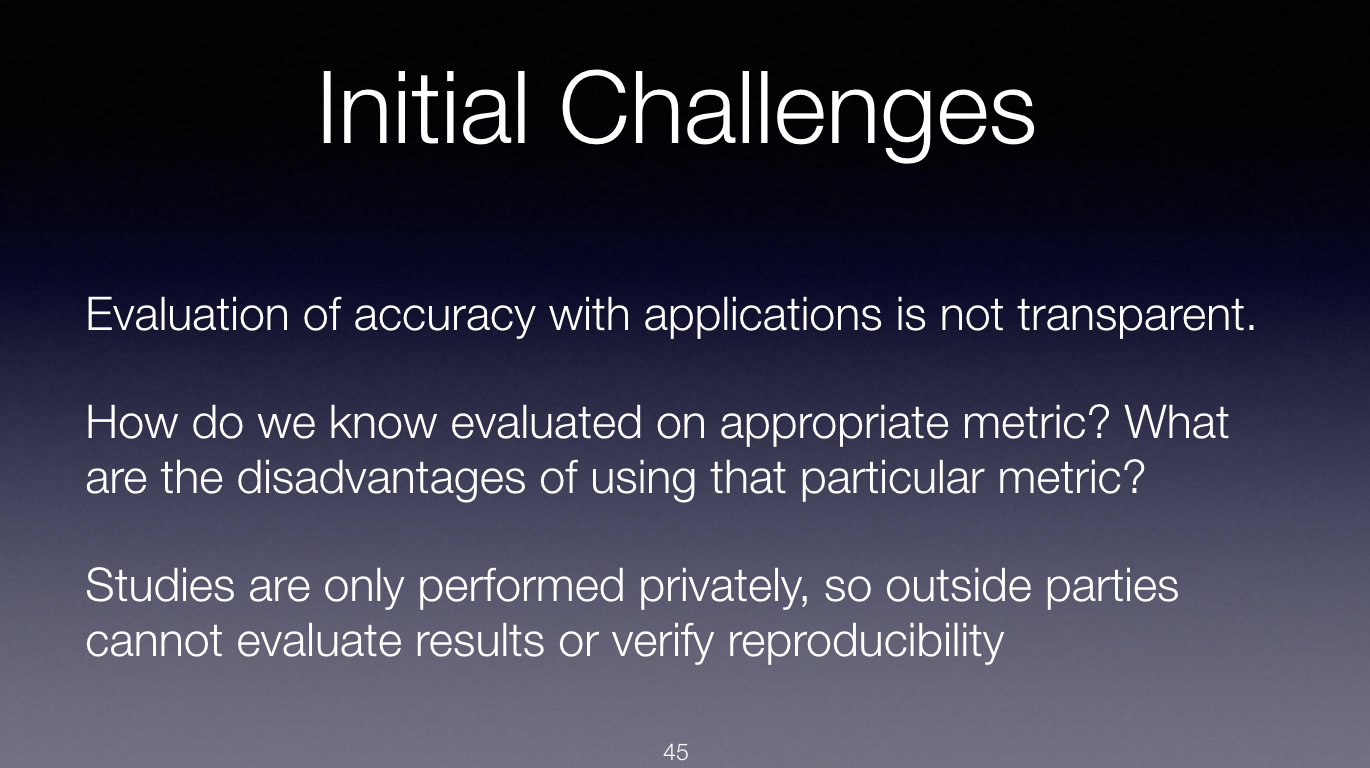 Initial Challenges

Evaluation of accuracy with applications is not transparent.

How do we know evaluated on appropriate metric? What are the disadvantages of using that particular metric?

Studies are only performed privately, so outside parties cannot evaluate results or verify reproducibility

45